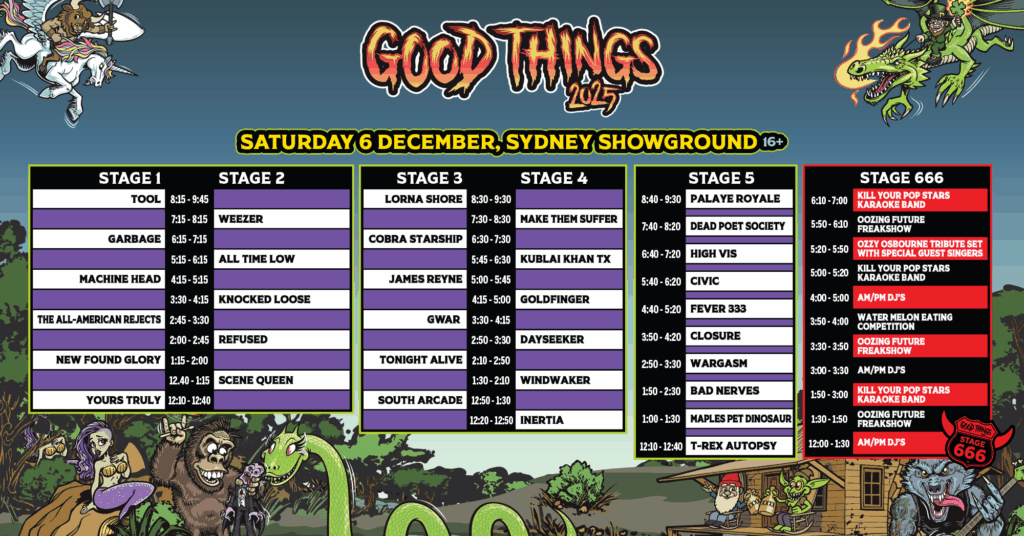 GOOD THINGS 2025

SATURDAY 6 DECEMBER, SYDNEY SHOWGROUND 16+

| STAGE 1 | | STAGE 2 |
|---|---|---|
| TOOL | 8:15 - 9:45 | |
| | 7:15 - 8:15 | WEEZER |
| GARBAGE | 6:15 - 7:15 | |
| | 5:15 - 6:15 | ALL TIME LOW |
| MACHINE HEAD | 4:15 - 5:15 | |
| | 3:30 - 4:15 | KNOCKED LOOSE |
| THE ALL-AMERICAN REJECTS | 2:45 - 3:30 | |
| | 2:00 - 2:45 | REFUSED |
| NEW FOUND GLORY | 1:15 - 2:00 | |
| | 12.40 - 1:15 | SCENE QUEEN |
| YOURS TRULY | 12:10 - 12:40 | |

| STAGE 3 | | STAGE 4 |
|---|---|---|
| LORNA SHORE | 8:30 - 9:30 | |
| | 7:30 - 8:30 | MAKE THEM SUFFER |
| COBRA STARSHIP | 6:30 - 7:30 | |
| | 5:45 - 6:30 | KUBLAI KHAN TX |
| JAMES REYNE | 5:00 - 5:45 | |
| | 4:15 - 5:00 | GOLDFINGER |
| GWAR | 3:30 - 4:15 | |
| | 2:50 - 3:30 | DAYSEEKER |
| TONIGHT ALIVE | 2:10 - 2:50 | |
| | 1:30 - 2:10 | WINDWAKER |
| SOUTH ARCADE | 12:50 - 1:30 | |
| | 12:20 - 12:50 | INERTIA |

| STAGE 5 | |
|---|---|
| 8:40 - 9:30 | PALAYE ROYALE |
| 7:40 - 8:20 | DEAD POET SOCIETY |
| 6:40 - 7:20 | HIGH VIS |
| 5:40 - 6:20 | CIVIC |
| 4:40 - 5:20 | FEVER 333 |
| 3:50 - 4:20 | CLOSURE |
| 2:50 - 3:30 | WARGASM |
| 1:50 - 2:30 | BAD NERVES |
| 1:00 - 1:30 | MAPLES PET DINOSAUR |
| 12:10 - 12:40 | T-REX AUTOPSY |

| STAGE 666 | |
|---|---|
| 6:10 - 7:00 | KILL YOUR POP STARS KARAOKE BAND |
| 5:50 - 6:10 | OOZING FUTURE FREAKSHOW |
| 5:20 - 5:50 | OZZY OSBOURNE TRIBUTE SET WITH SPECIAL GUEST SINGERS |
| 5:00 - 5:20 | KILL YOUR POP STARS KARAOKE BAND |
| 4:00 - 5:00 | AM/PM DJ'S |
| 3:50 - 4:00 | WATER MELON EATING COMPETITION |
| 3:30 - 3:50 | OOZING FUTURE FREAKSHOW |
| 3:00 - 3:30 | AM/PM DJ'S |
| 1:50 - 3:00 | KILL YOUR POP STARS KARAOKE BAND |
| 1:30 - 1:50 | OOZING FUTURE FREAKSHOW |
| 12:00 - 1:30 | AM/PM DJ'S |

GOOD THINGS STAGE 666